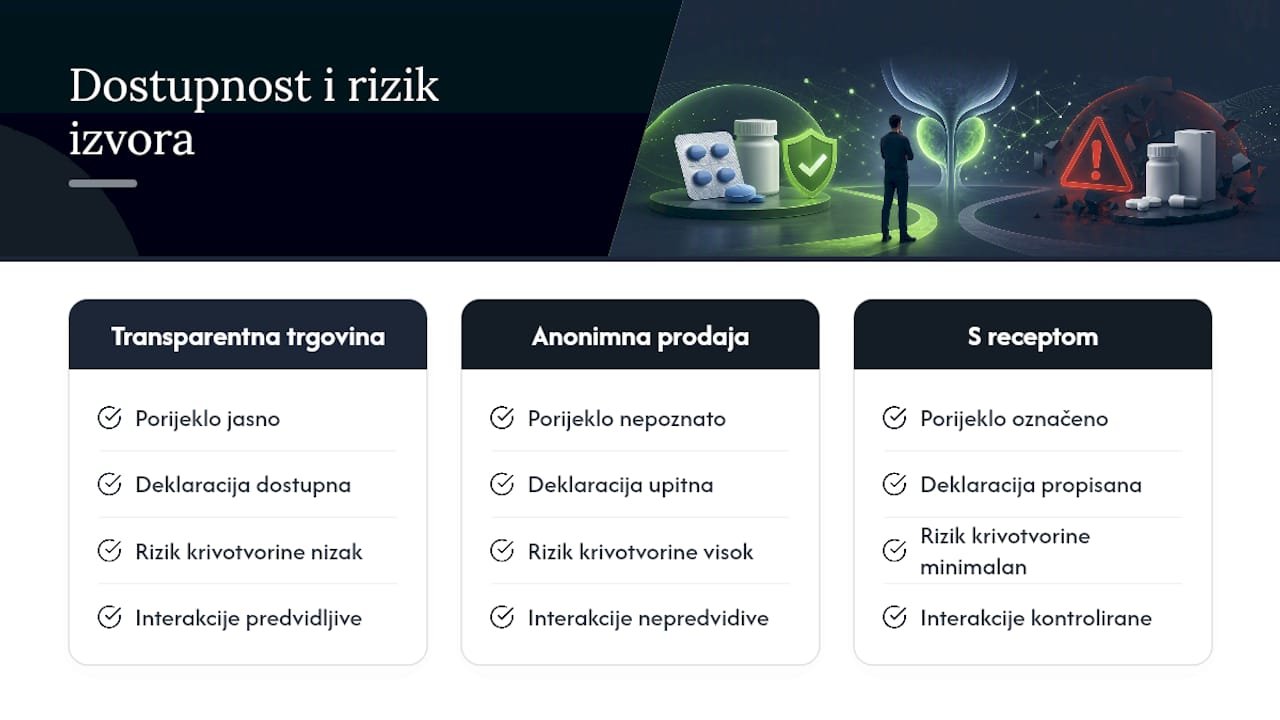 Dostupnost i rizik izvora

Transparentna trgovina

Porijeklo jasno

Deklaracija dostupna

Rizik krivotvorine nizak

Interakcije predvidljive

Anonimna prodaja

Porijeklo nepoznato

Deklaracija upitna

Rizik krivotvorine visok

Interakcije nepredvidive

S receptom

Porijeklo označeno

Deklaracija propisana

Rizik krivotvorine minimalan

Interakcije kontrolirane